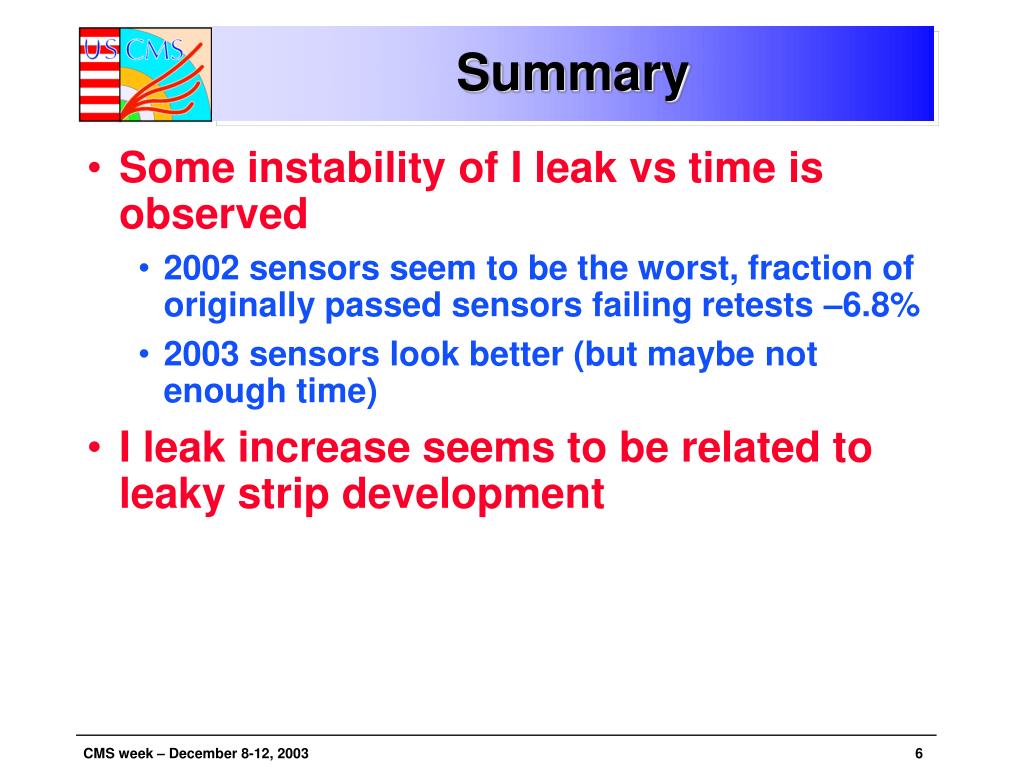 US CMS

Summary

• Some instability of I leak vs time is observed
  • 2002 sensors seem to be the worst, fraction of originally passed sensors failing retests –6.8%
  • 2003 sensors look better (but maybe not enough time)
• I leak increase seems to be related to leaky strip development

CMS week – December 8-12, 2003

6